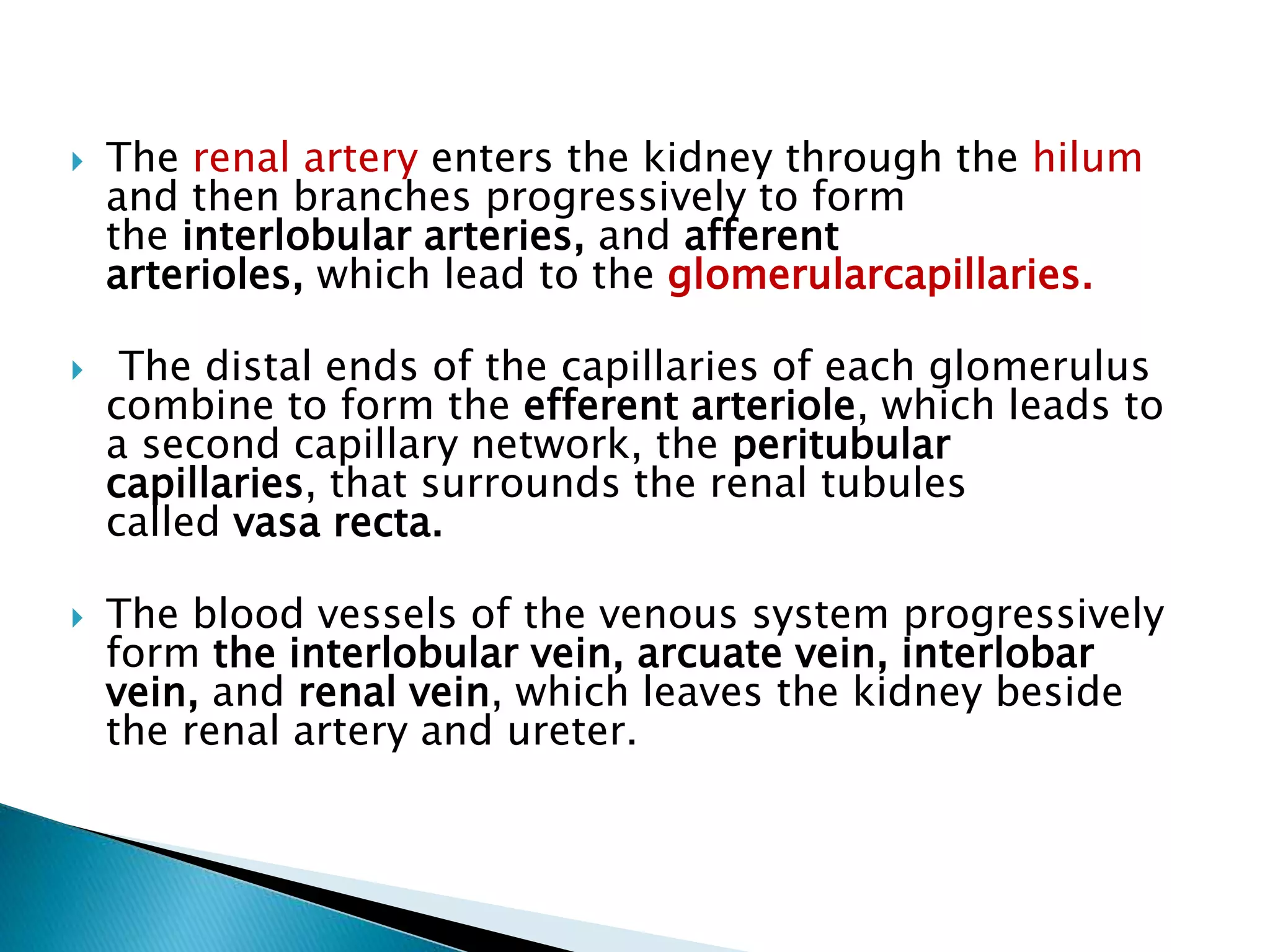 The renal artery enters the kidney through the hilum and then branches progressively to form the interlobular arteries, and afferent arterioles, which lead to the glomerularcapillaries.

The distal ends of the capillaries of each glomerulus combine to form the efferent arteriole, which leads to a second capillary network, the peritubular capillaries, that surrounds the renal tubules called vasa recta.

The blood vessels of the venous system progressively form the interlobular vein, arcuate vein, interlobar vein, and renal vein, which leaves the kidney beside the renal artery and ureter.